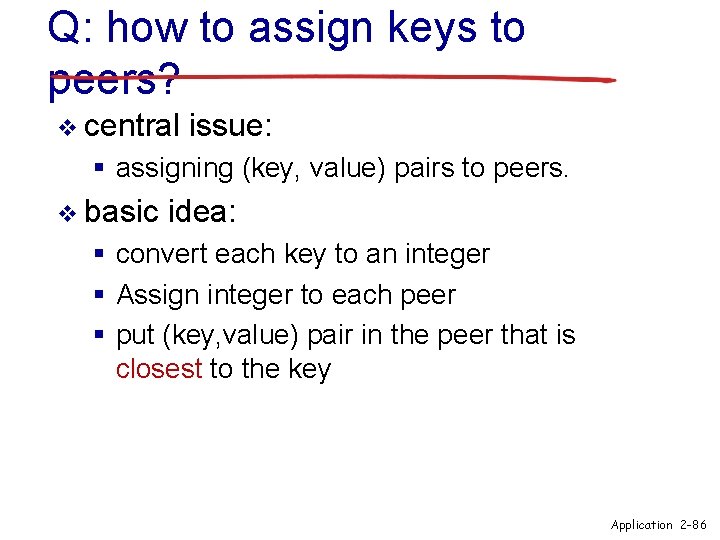 Q: how to assign keys to peers?

❖ central issue:
▪ assigning (key, value) pairs to peers.

❖ basic idea:
▪ convert each key to an integer
▪ Assign integer to each peer
▪ put (key,value) pair in the peer that is closest to the key

Application 2-86